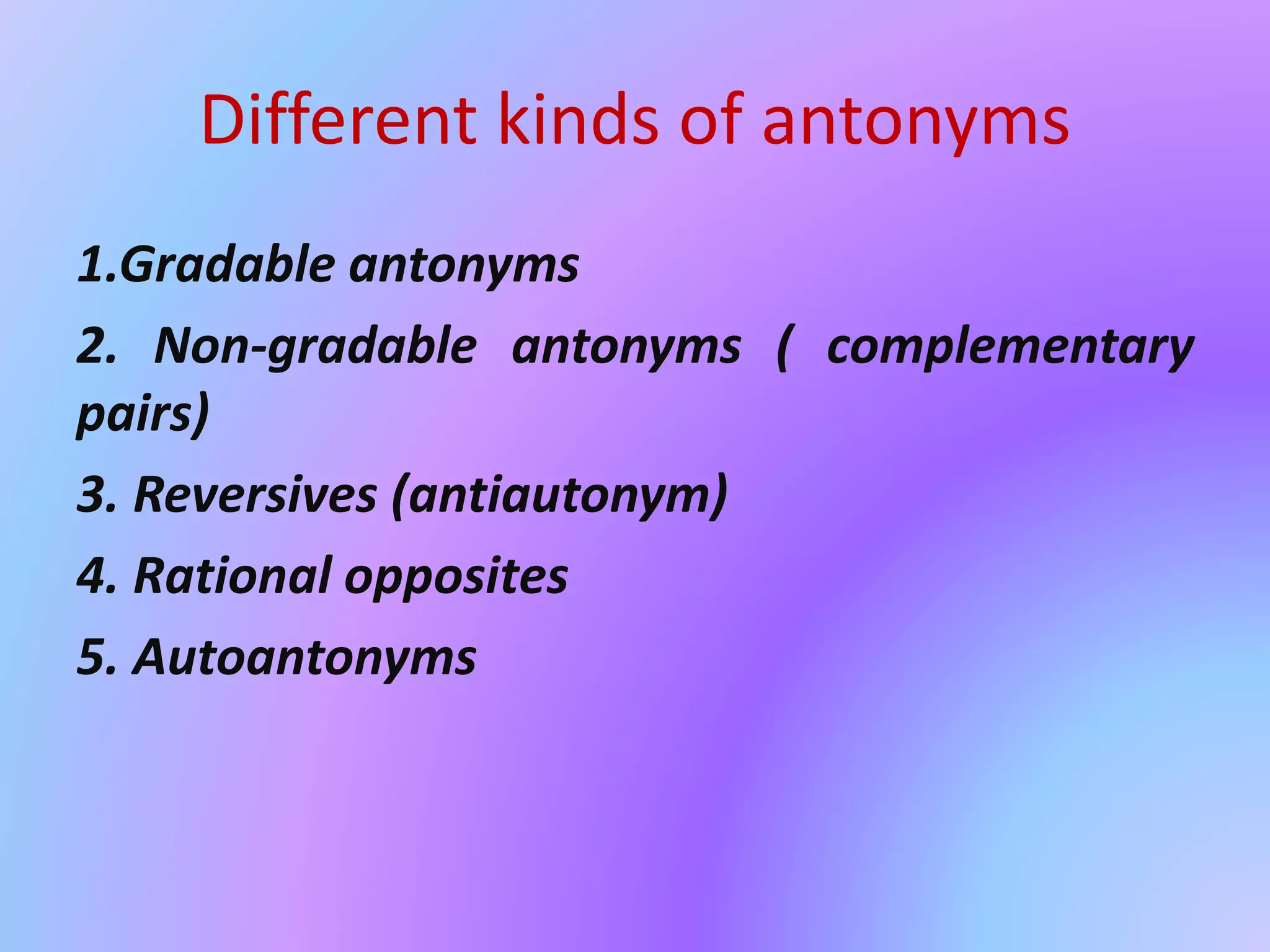 Different kinds of antonyms

1.Gradable antonyms

2. Non-gradable antonyms ( complementary pairs)

3. Reversives (antiautonym)

4. Rational opposites

5. Autoantonyms